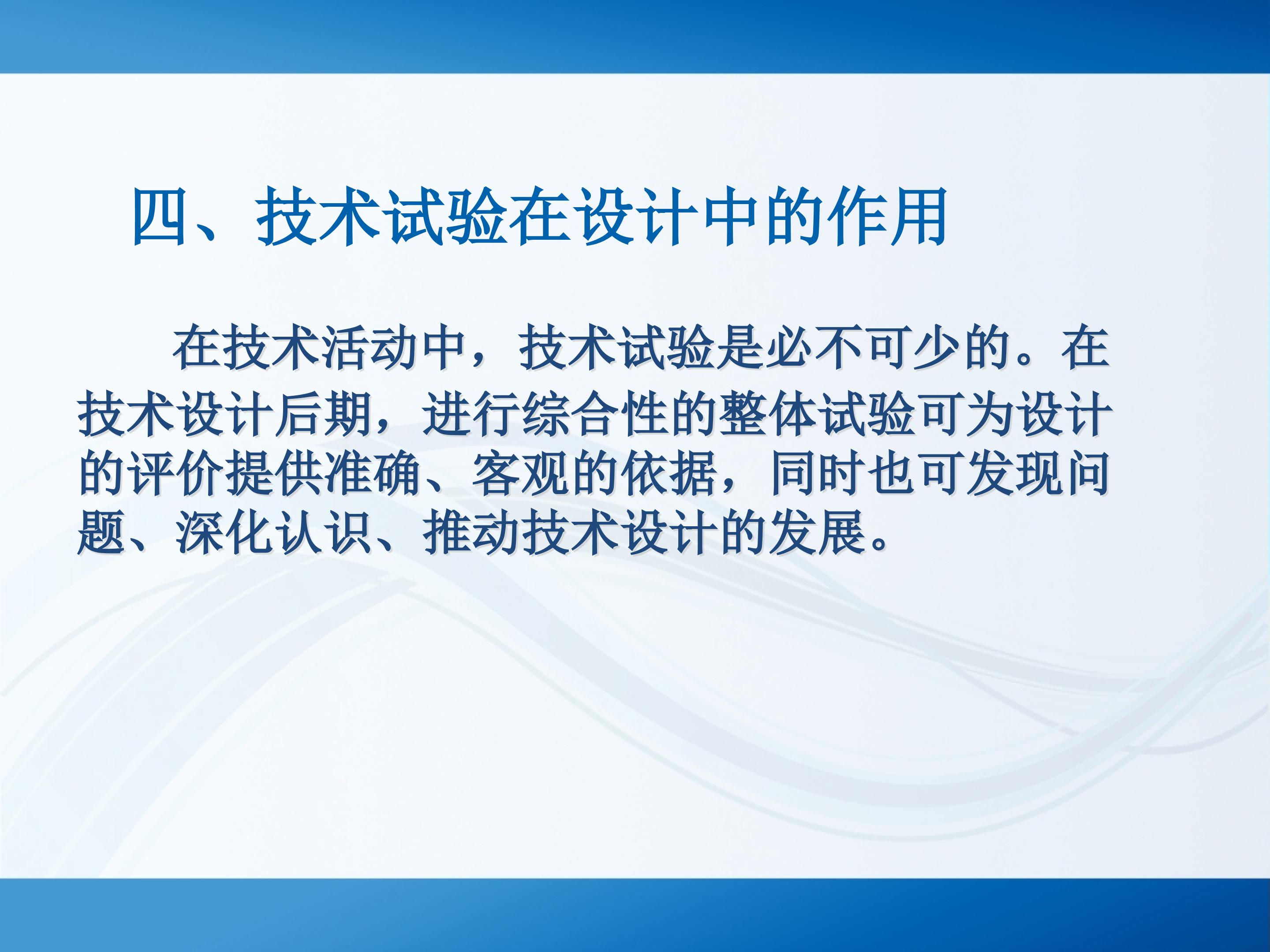 四、技术试验在设计中的作用

在技术活动中，技术试验是必不可少的。在技术设计后期，进行综合性的整体试验可为设计的评价提供准确、客观的依据，同时也可发现问题、深化认识、推动技术设计的发展。